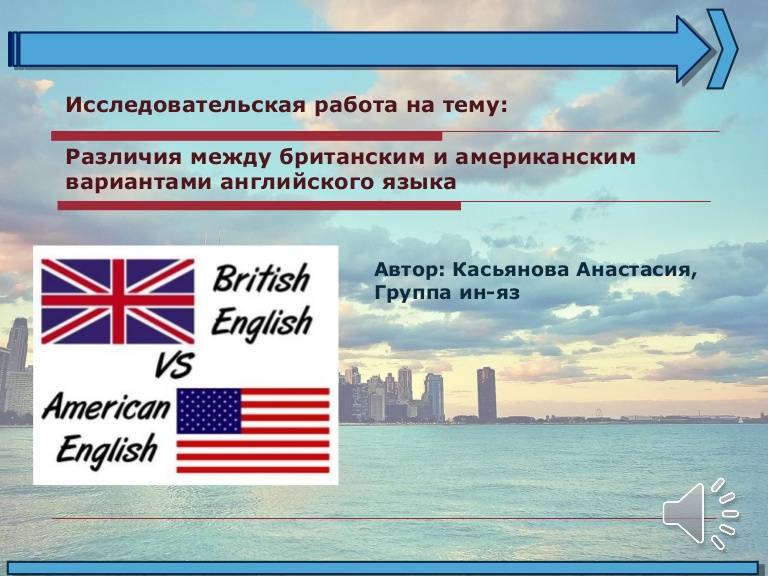 Исследовательская работа на тему:

Различия между британским и американским вариантами английского языка

British English VS American English

Автор: Касьянова Анастасия, Группа ин-яз